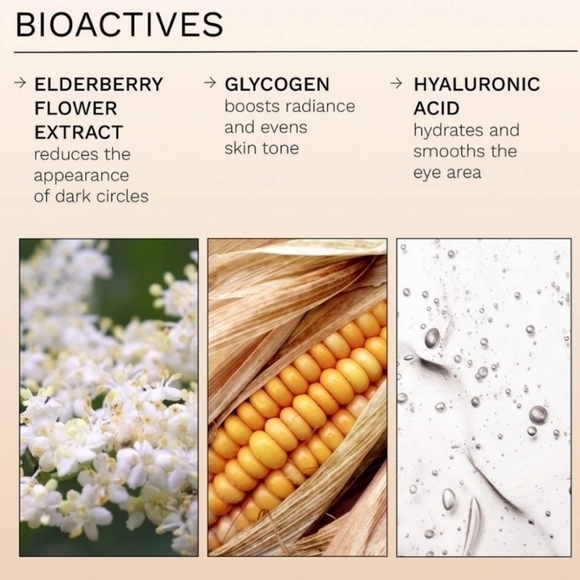 BIOACTIVES

→ ELDERBERRY FLOWER EXTRACT
reduces the appearance of dark circles

→ GLYCOGEN
boosts radiance and evens skin tone

→ HYALURONIC ACID
hydrates and smooths the eye area